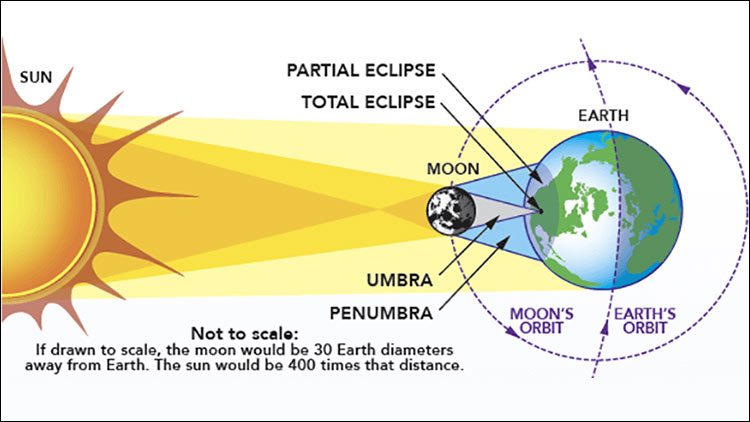 SUN

PARTIAL ECLIPSE

TOTAL ECLIPSE

EARTH

MOON

UMBRA

PENUMBRA

MOON'S ORBIT

EARTH'S ORBIT

Not to scale:
If drawn to scale, the moon would be 30 Earth diameters away from Earth. The sun would be 400 times that distance.